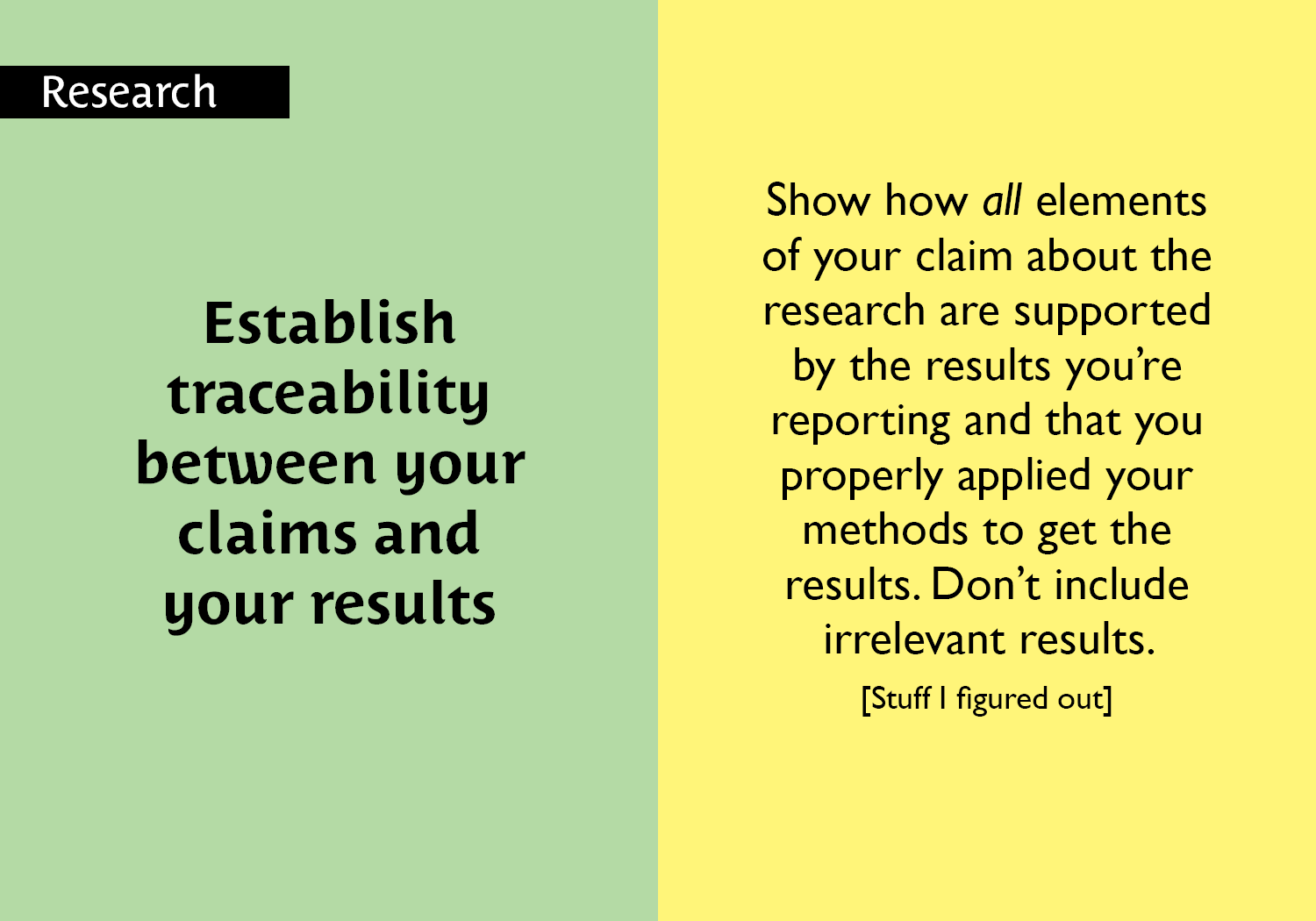 Research

Establish traceability between your claims and your results

Show how all elements of your claim about the research are supported by the results you're reporting and that you properly applied your methods to get the results. Don't include irrelevant results.

[Stuff I figured out]